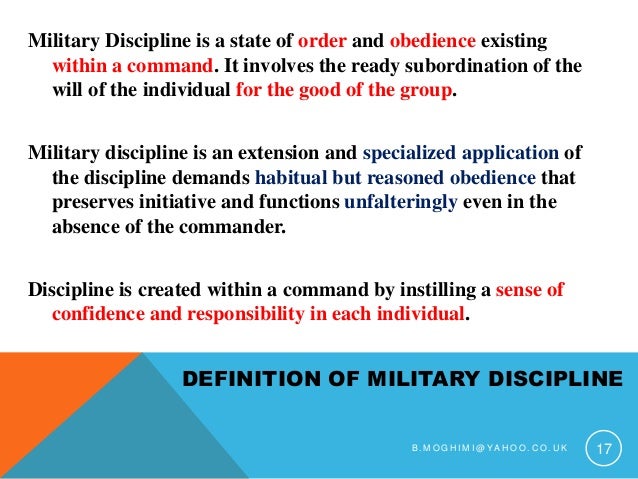 Military Discipline is a state of order and obedience existing within a command. It involves the ready subordination of the will of the individual for the good of the group.

Military discipline is an extension and specialized application of the discipline demands habitual but reasoned obedience that preserves initiative and functions unfalteringly even in the absence of the commander.

Discipline is created within a command by instilling a sense of confidence and responsibility in each individual.

DEFINITION OF MILITARY DISCIPLINE

B.MOGHIMI@YAHOO.CO.UK

17